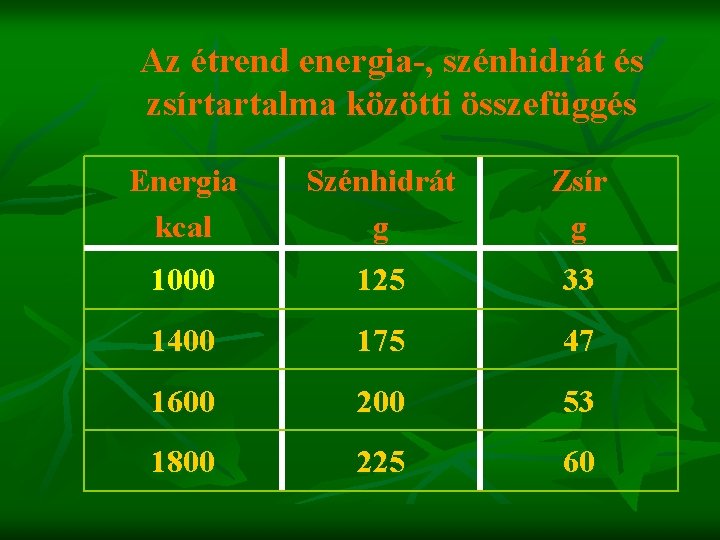 Az étrend energia-, szénhidrát és zsírtartalma közötti összefüggés

| Energia kcal | Szénhidrát g | Zsír g |
|---|---|---|
| 1000 | 125 | 33 |
| 1400 | 175 | 47 |
| 1600 | 200 | 53 |
| 1800 | 225 | 60 |